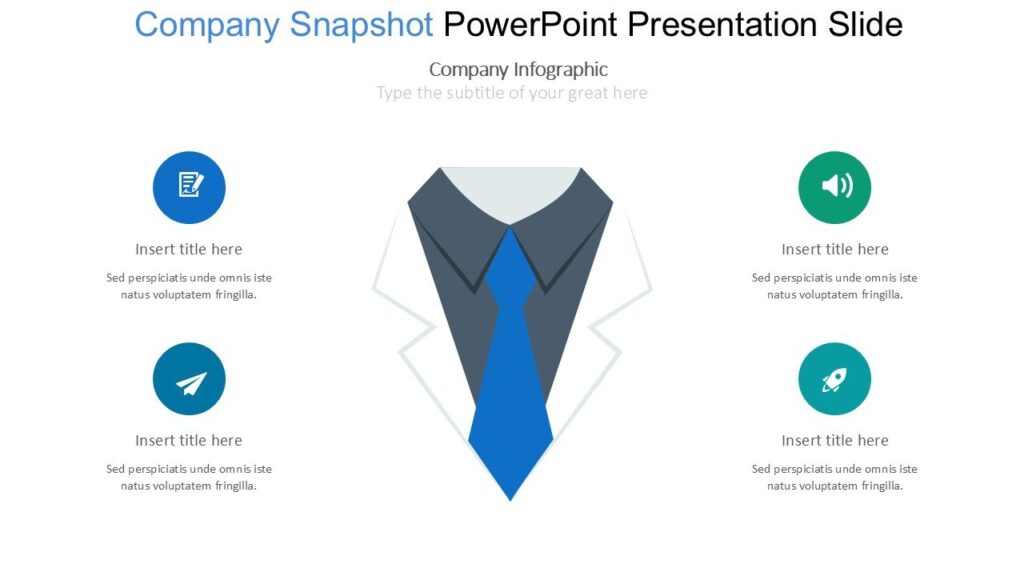 Company Snapshot PowerPoint Presentation Slide

Company Infographic

Type the subtitle of your great here

Insert title here

Sed perspiciatis unde omnis iste natus voluptatem fringilla.

Insert title here

Sed perspiciatis unde omnis iste natus voluptatem fringilla.

Insert title here

Sed perspiciatis unde omnis iste natus voluptatem fringilla.

Insert title here

Sed perspiciatis unde omnis iste natus voluptatem fringilla.